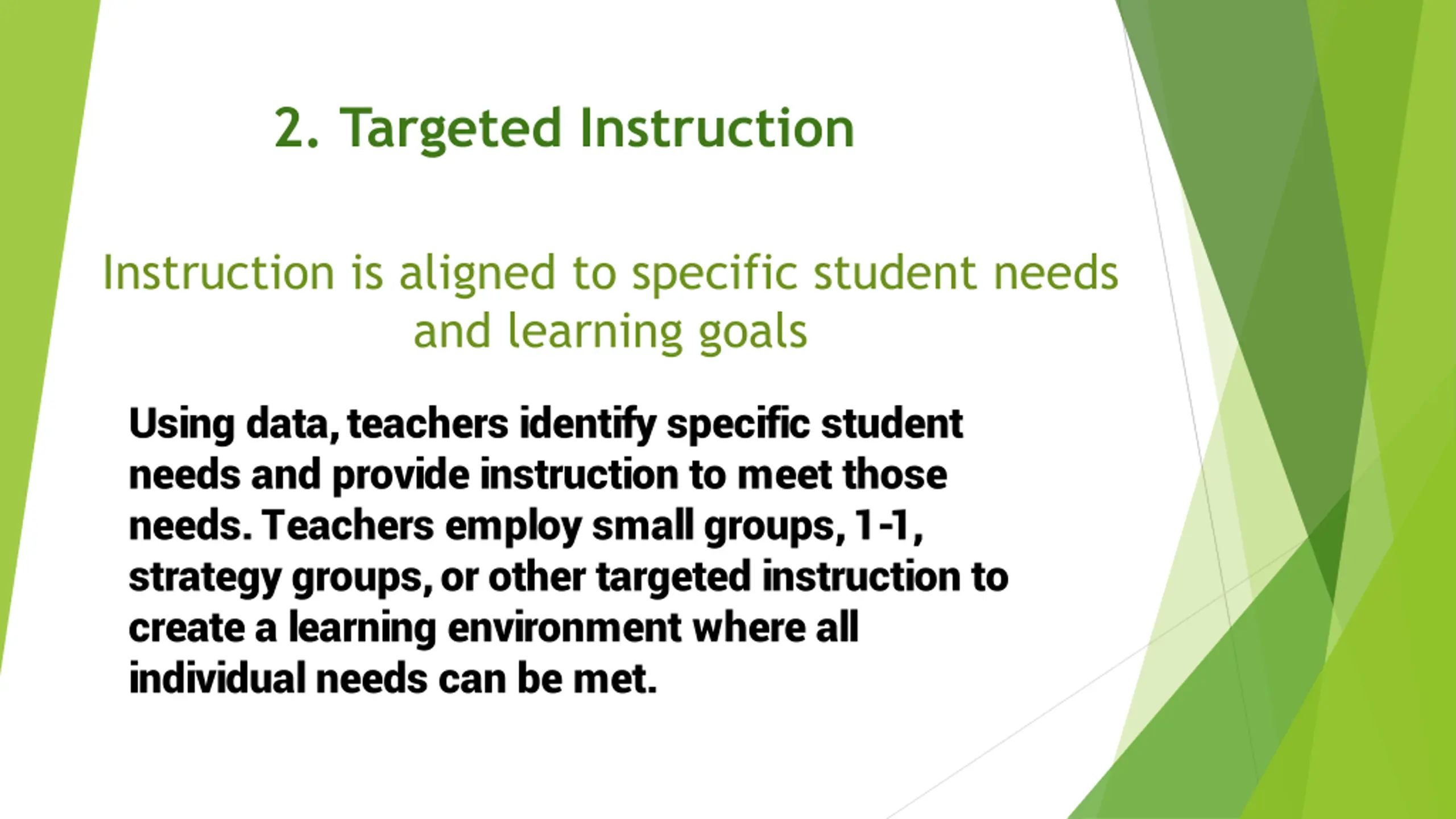 2. Targeted Instruction

Instruction is aligned to specific student needs and learning goals

Using data, teachers identify specific student needs and provide instruction to meet those needs. Teachers employ small groups, 1-1, strategy groups, or other targeted instruction to create a learning environment where all individual needs can be met.